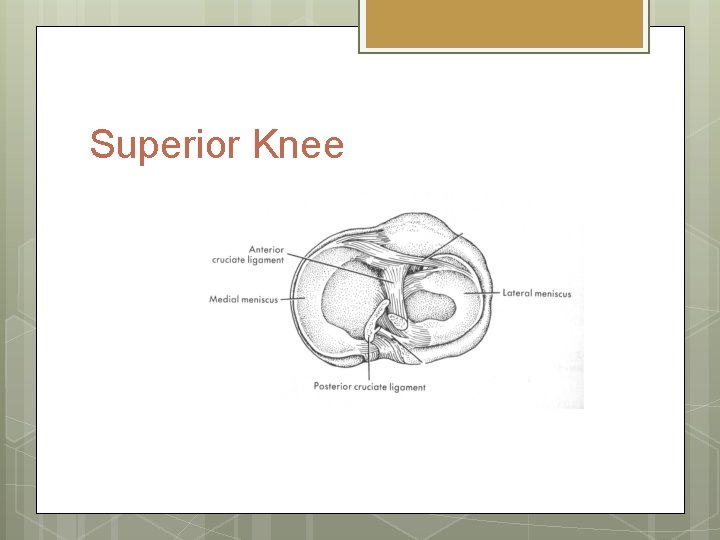 Superior Knee

Anterior cruciate ligament

Medial meniscus

Lateral meniscus

Posterior cruciate ligament